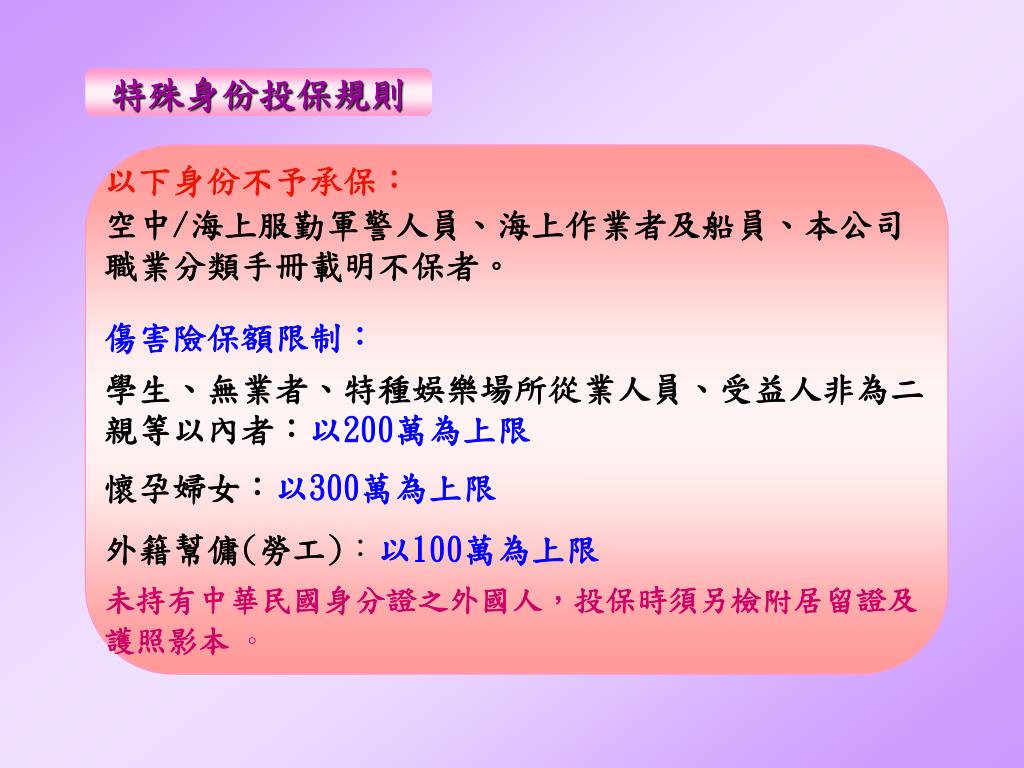 特殊身份投保規則

以下身份不予承保：
空中/海上服勤軍警人員、海上作業者及船員、本公司職業分類手冊載明不保者。

傷害險保額限制：
學生、無業者、特種娛樂場所從業人員、受益人非為二親等以內者：以200萬為上限

懷孕婦女：以300萬為上限

外籍幫傭(勞工)：以100萬為上限
未持有中華民國身分證之外國人，投保時須另檢附居留證及護照影本 。